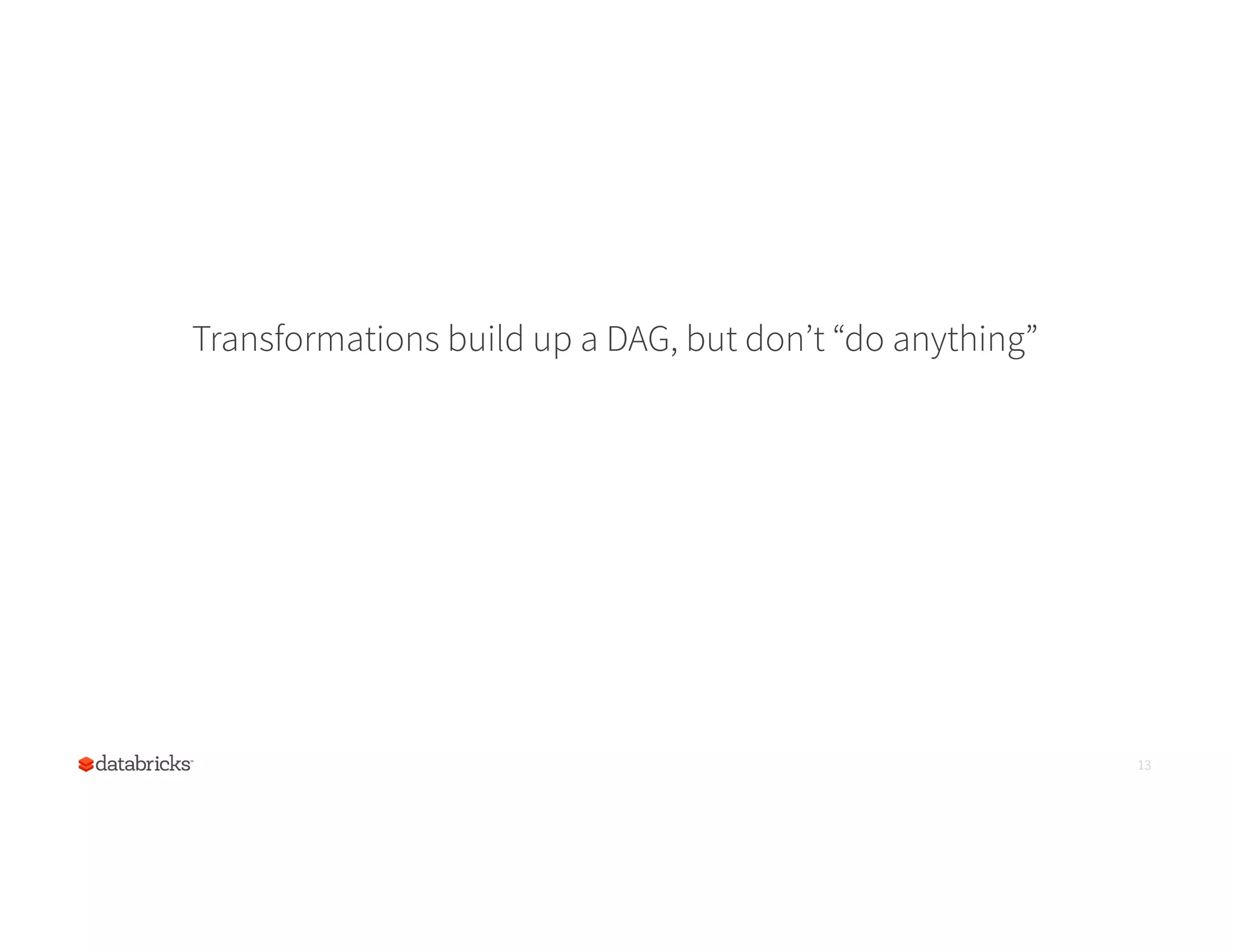 Transformations build up a DAG, but don’t “do anything”

databricks

13